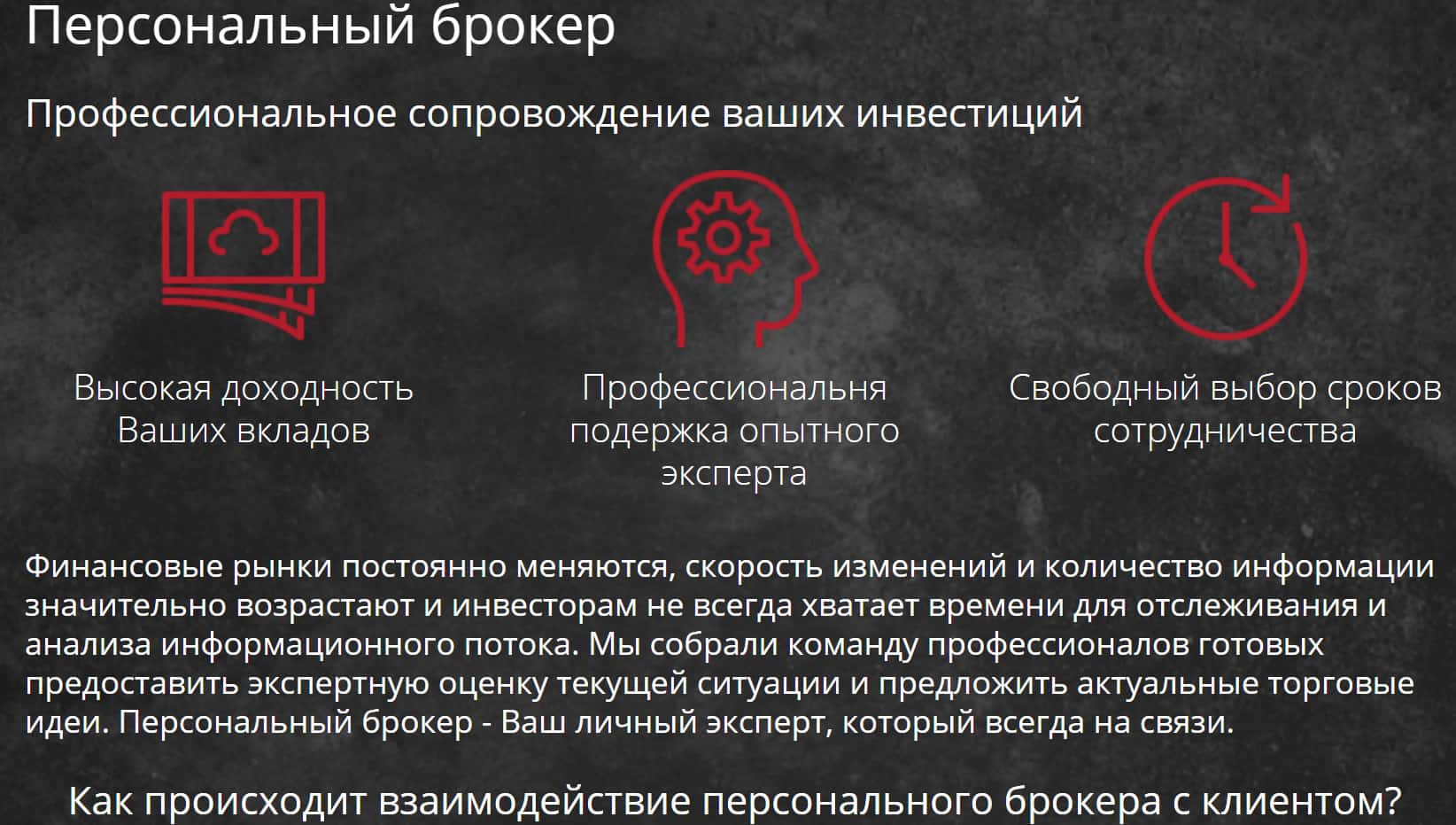 Персональный брокер

Профессиональное сопровождение ваших инвестиций

Высокая доходность Ваших вкладов

Профессиональня подержка опытного эксперта

Свободный выбор сроков сотрудничества

Финансовые рынки постоянно меняются, скорость изменений и количество информации значительно возрастают и инвесторам не всегда хватает времени для отслеживания и анализа информационного потока. Мы собрали команду профессионалов готовых предоставить экспертную оценку текущей ситуации и предложить актуальные торговые идеи. Персональный брокер - Ваш личный эксперт, который всегда на связи.

Как происходит взаимодействие персонального брокера с клиентом?